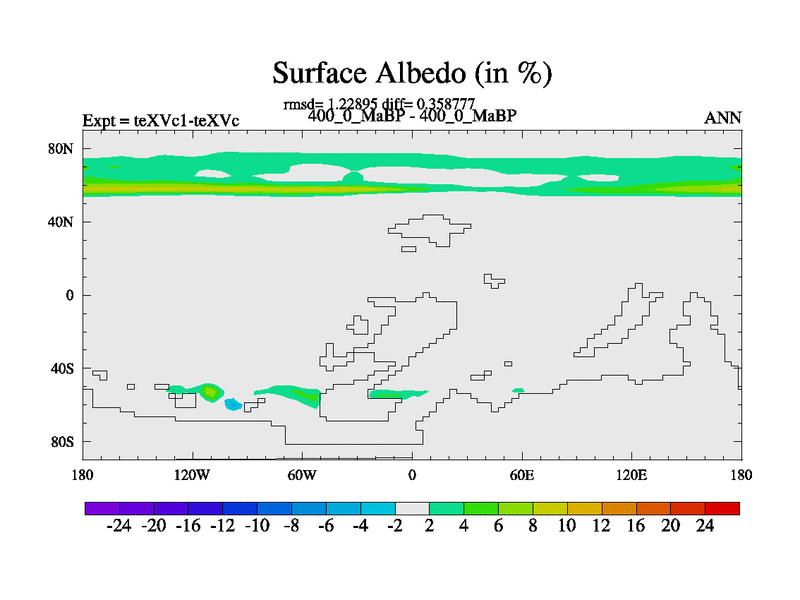 Surface Albedo (in %)

rmsd= 1.22895 diff= 0.358777
Expt = teXVc1-teXVc
400_0_MaBP - 400_0_MaBP
ANN

80N
40N
0
40S
80S

180
120W
60W
0
60E
120E
180

-24 -20 -16 -12 -10 -8 -6 -4 -2 2 4 6 8 10 12 16 20 24